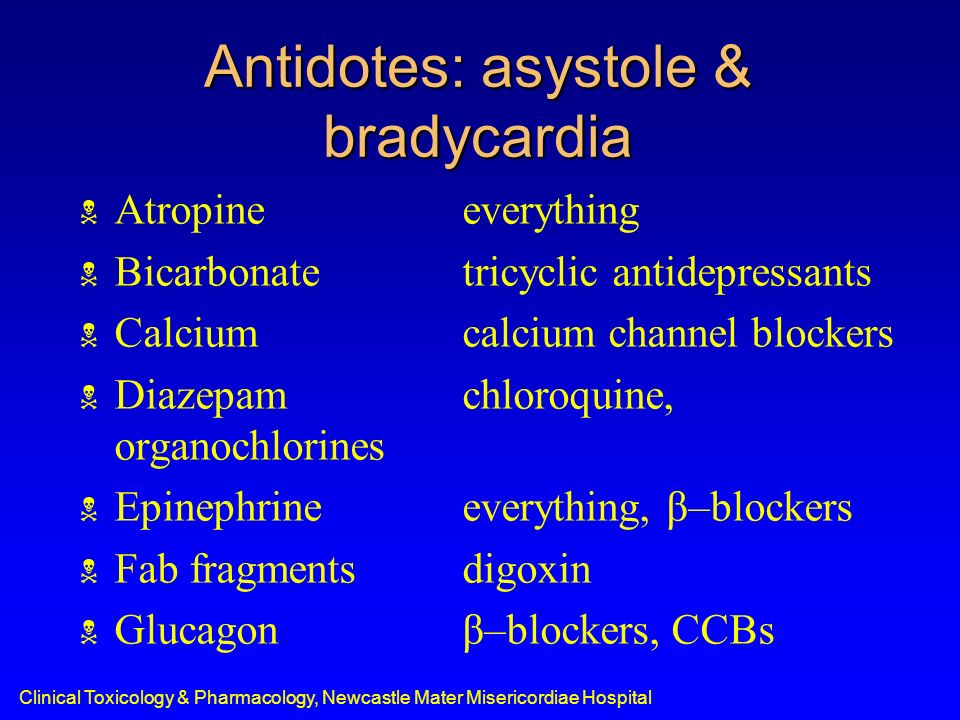 Antidotes: asystole & bradycardia

Atropine everything
Bicarbonate tricyclic antidepressants
Calcium calcium channel blockers
Diazepam chloroquine, organochlorines
Epinephrine everything, β–blockers
Fab fragments digoxin
Glucagon β–blockers, CCBs

Clinical Toxicology & Pharmacology, Newcastle Mater Misericordiae Hospital